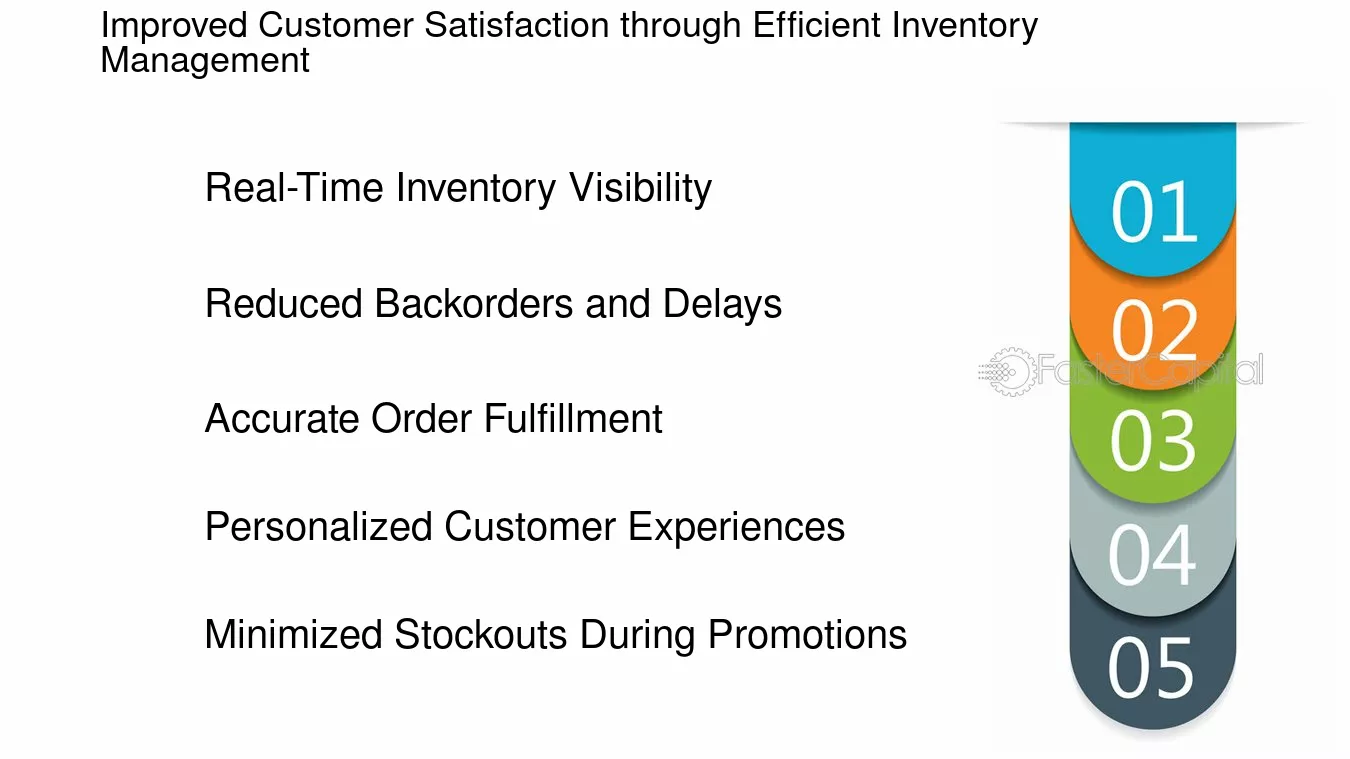 Improved Customer Satisfaction through Efficient Inventory Management

Real-Time Inventory Visibility

Reduced Backorders and Delays

Accurate Order Fulfillment

Personalized Customer Experiences

Minimized Stockouts During Promotions

01

02

03

04

05

FasterCapital